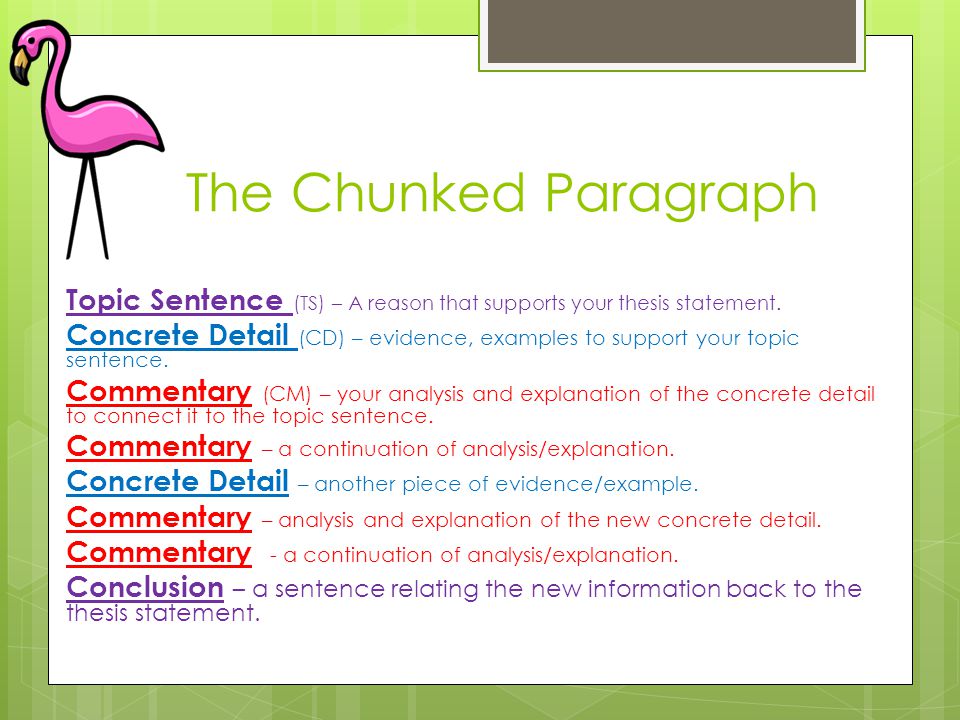 The Chunked Paragraph

Topic Sentence (TS) – A reason that supports your thesis statement.

Concrete Detail (CD) – evidence, examples to support your topic sentence.

Commentary (CM) – your analysis and explanation of the concrete detail to connect it to the topic sentence.

Commentary – a continuation of analysis/explanation.

Concrete Detail – another piece of evidence/example.

Commentary – analysis and explanation of the new concrete detail.

Commentary - a continuation of analysis/explanation.

Conclusion – a sentence relating the new information back to the thesis statement.